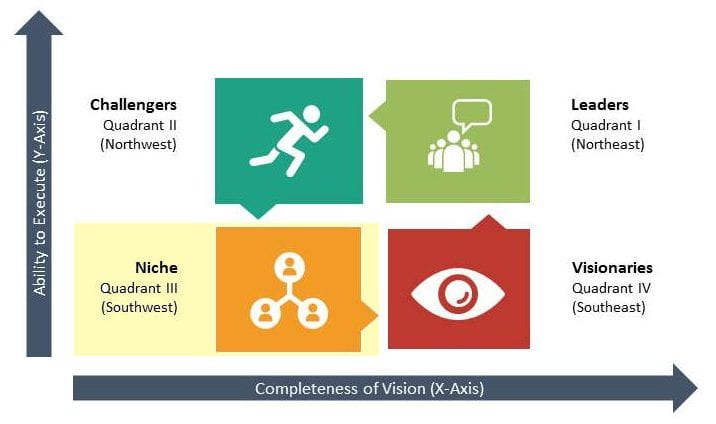 Ability to Execute (Y-Axis)

Challengers
Quadrant II
(Northwest)

Leaders
Quadrant I
(Northeast)

Niche
Quadrant III
(Southwest)

Visionaries
Quadrant IV
(Southeast)

Completeness of Vision (X-Axis)